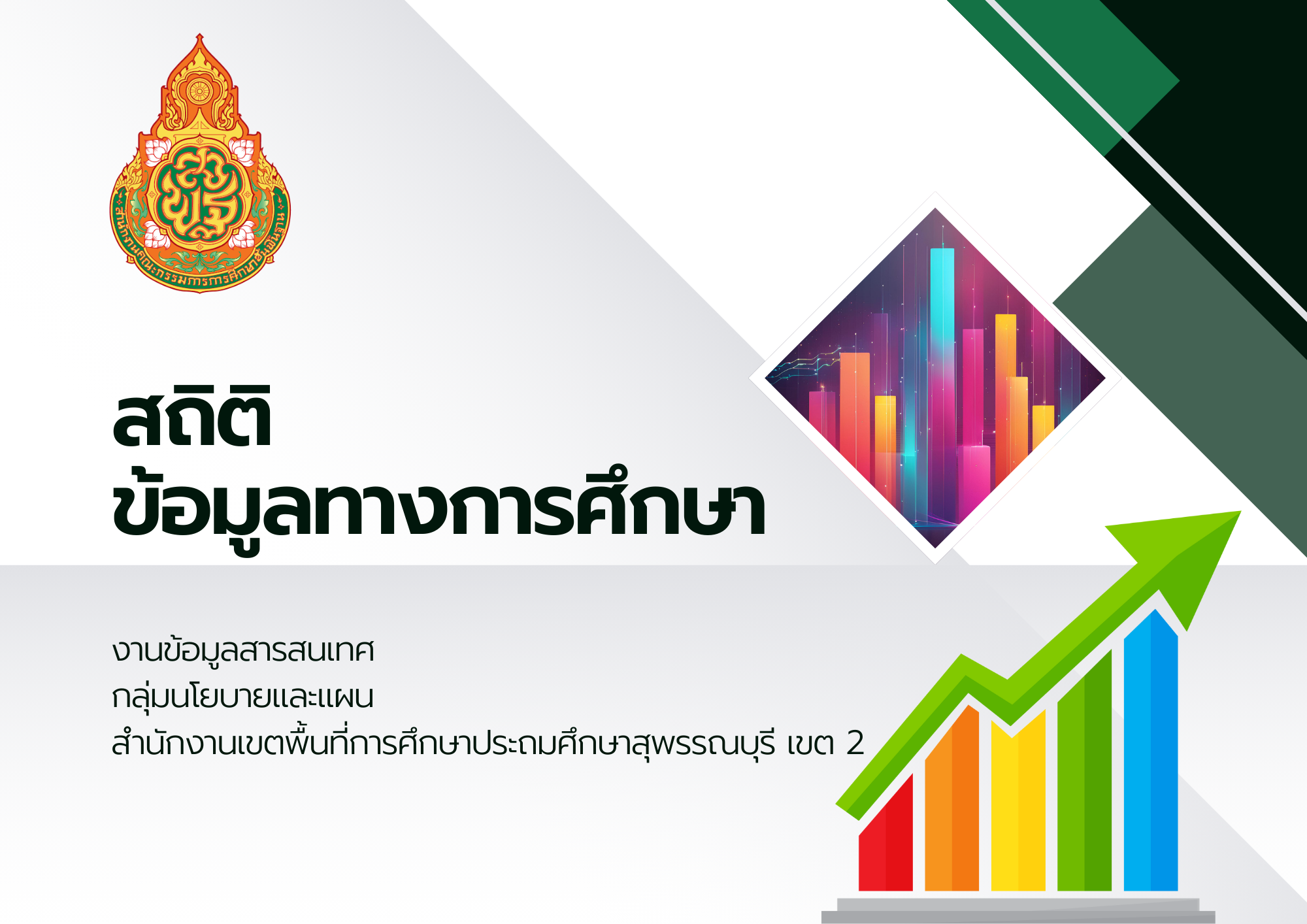 สำนักงานคณะกรรมการการศึกษาขั้นพื้นฐาน

สถิติ
ข้อมูลทางการศึกษา

งานข้อมูลสารสนเทศ
กลุ่มนโยบายและแผน
สำนักงานเขตพื้นที่การศึกษาประถมศึกษาสุพรรณบุรี เขต 2